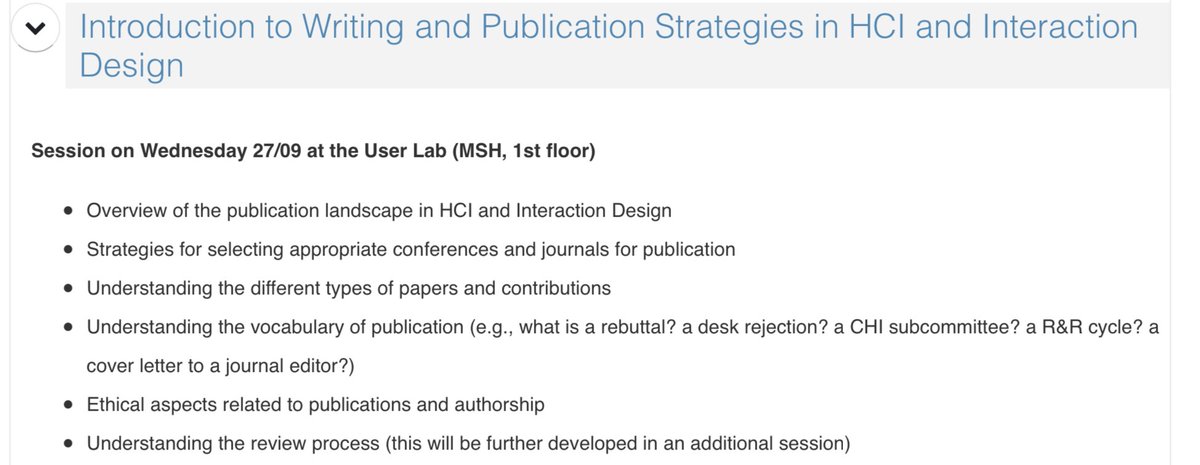 Introduction to Writing and Publication Strategies in HCI and Interaction Design

**Session on Wednesday 27/09 at the User Lab (MSH, 1st floor)**

- Overview of the publication landscape in HCI and Interaction Design
- Strategies for selecting appropriate conferences and journals for publication
- Understanding the different types of papers and contributions
- Understanding the vocabulary of publication (e.g., what is a rebuttal? a desk rejection? a CHI subcommittee? a R&R cycle? a cover letter to a journal editor?)
- Ethical aspects related to publications and authorship
- Understanding the review process (this will be further developed in an additional session)